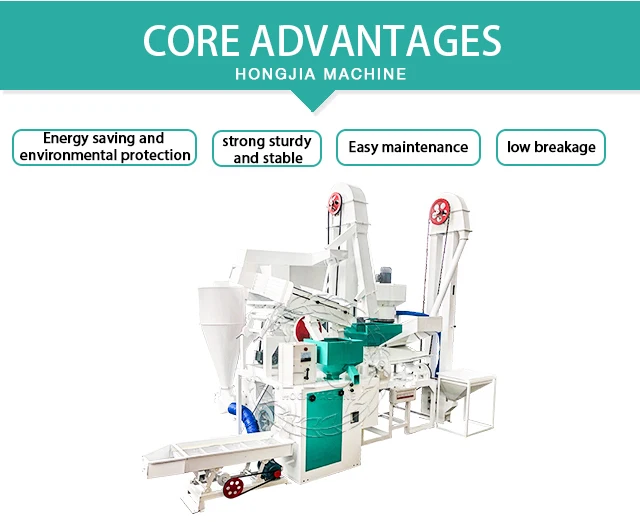 CORE ADVANTAGES
HONGJIA MACHINE

Energy saving and environmental protection

strong sturdy and stable

Easy maintenance

low breakage